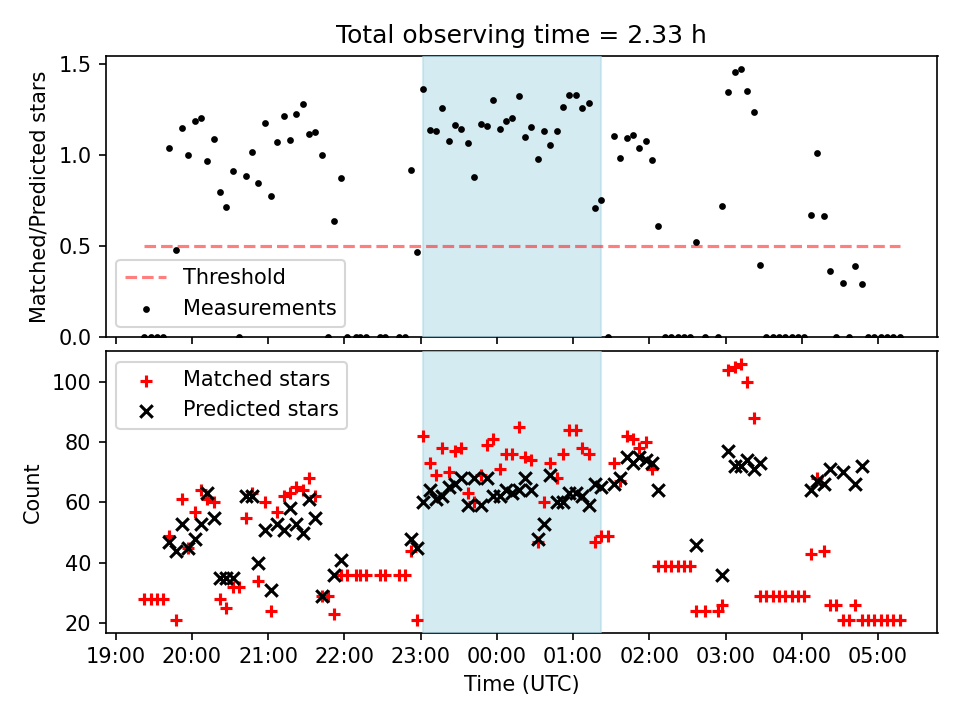 Total observing time = 2.33 h

Matched/Predicted stars

1.5
1.0
0.5
0.0

Threshold
Measurements

Count

100
80
60
40
20

Matched stars
Predicted stars

19:00 20:00 21:00 22:00 23:00 00:00 01:00 02:00 03:00 04:00 05:00

Time (UTC)